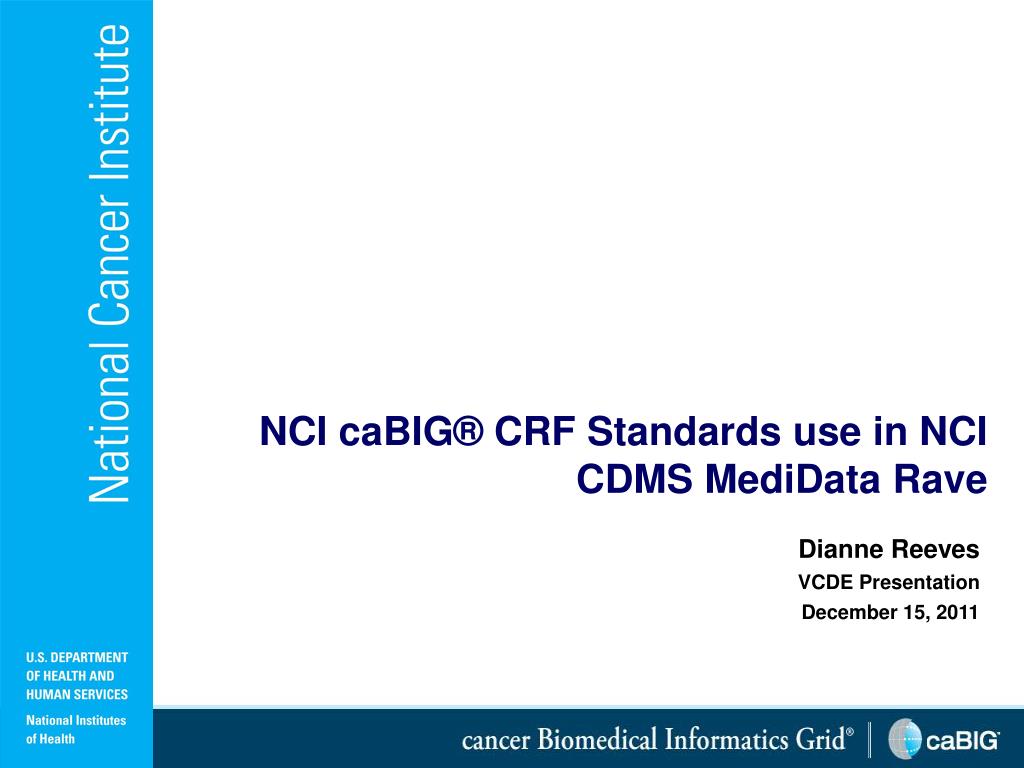 National Cancer Institute

NCI caBIG® CRF Standards use in NCI CDMS MediData Rave

Dianne Reeves
VCDE Presentation
December 15, 2011

U.S. DEPARTMENT OF HEALTH AND HUMAN SERVICES

National Institutes of Health

cancer Biomedical Informatics Grid®

caBIG®